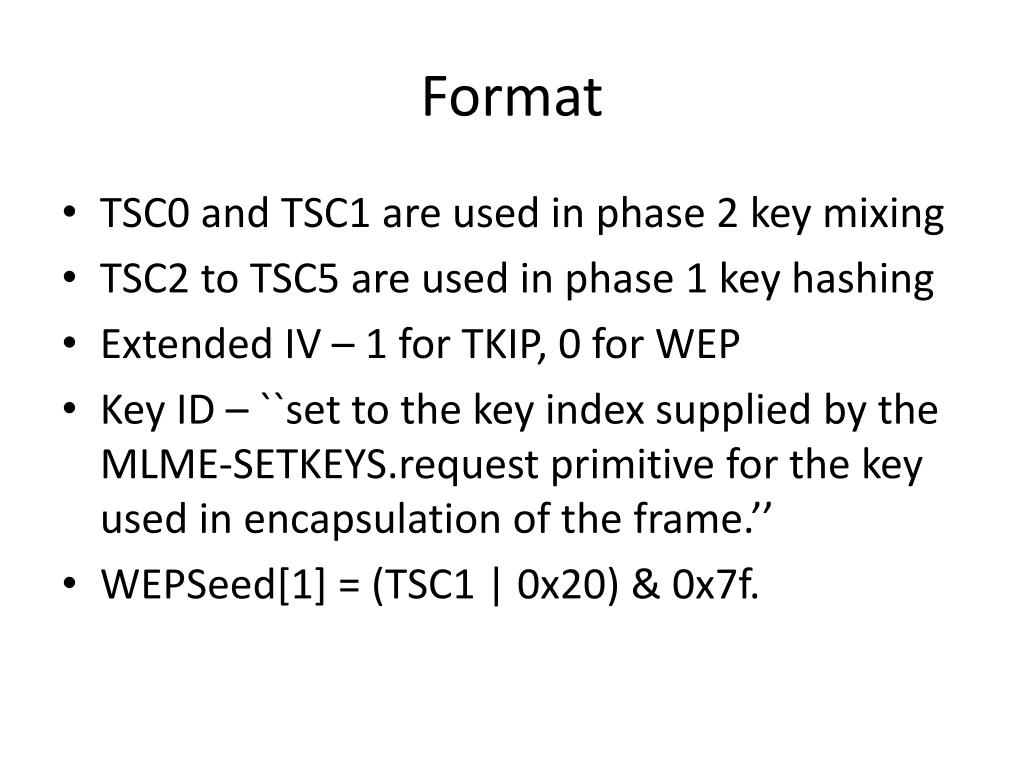 Format

• TSC0 and TSC1 are used in phase 2 key mixing
• TSC2 to TSC5 are used in phase 1 key hashing
• Extended IV – 1 for TKIP, 0 for WEP
• Key ID – ``set to the key index supplied by the MLME-SETKEYS.request primitive for the key used in encapsulation of the frame.’’
• WEPSeed[1] = (TSC1 | 0x20) & 0x7f.